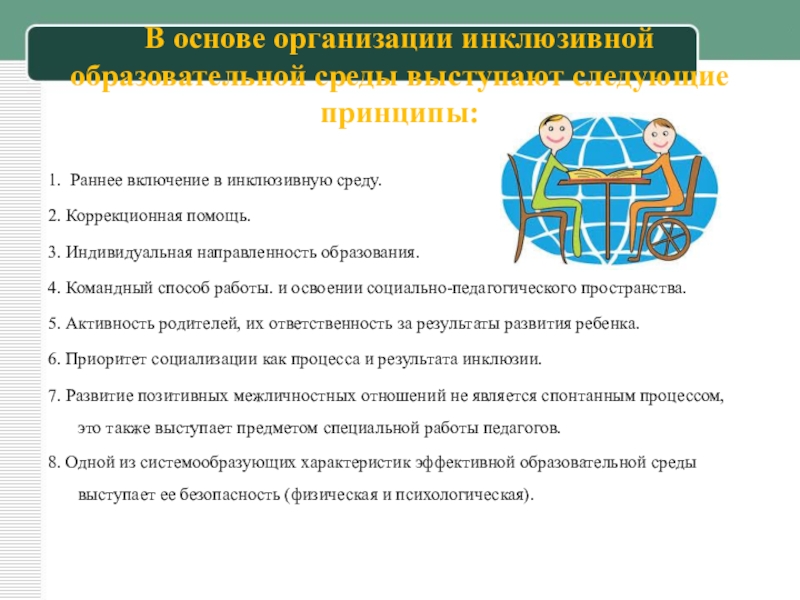 В основе организации инклюзивной образовательной среды выступают следующие принципы:

1. Раннее включение в инклюзивную среду.

2. Коррекционная помощь.

3. Индивидуальная направленность образования.

4. Командный способ работы. и освоении социально-педагогического пространства.

5. Активность родителей, их ответственность за результаты развития ребенка.

6. Приоритет социализации как процесса и результата инклюзии.

7. Развитие позитивных межличностных отношений не является спонтанным процессом, это также выступает предметом специальной работы педагогов.

8. Одной из системообразующих характеристик эффективной образовательной среды выступает ее безопасность (физическая и психологическая).